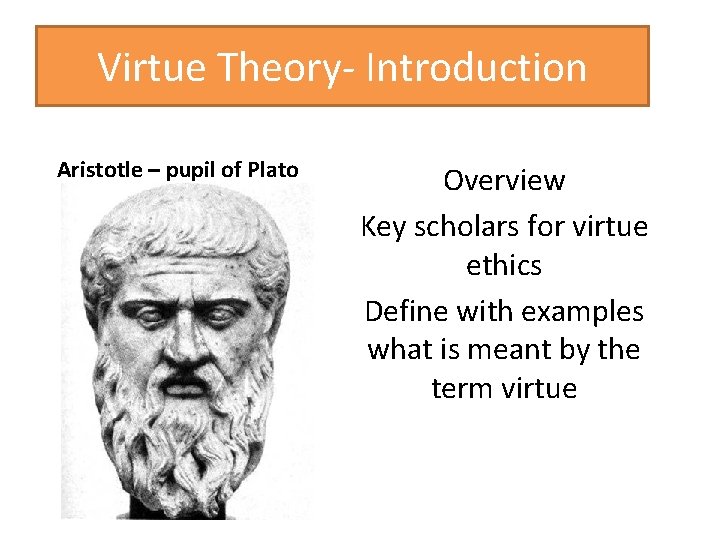 Virtue Theory- Introduction

Aristotle – pupil of Plato

Overview

Key scholars for virtue ethics

Define with examples what is meant by the term virtue